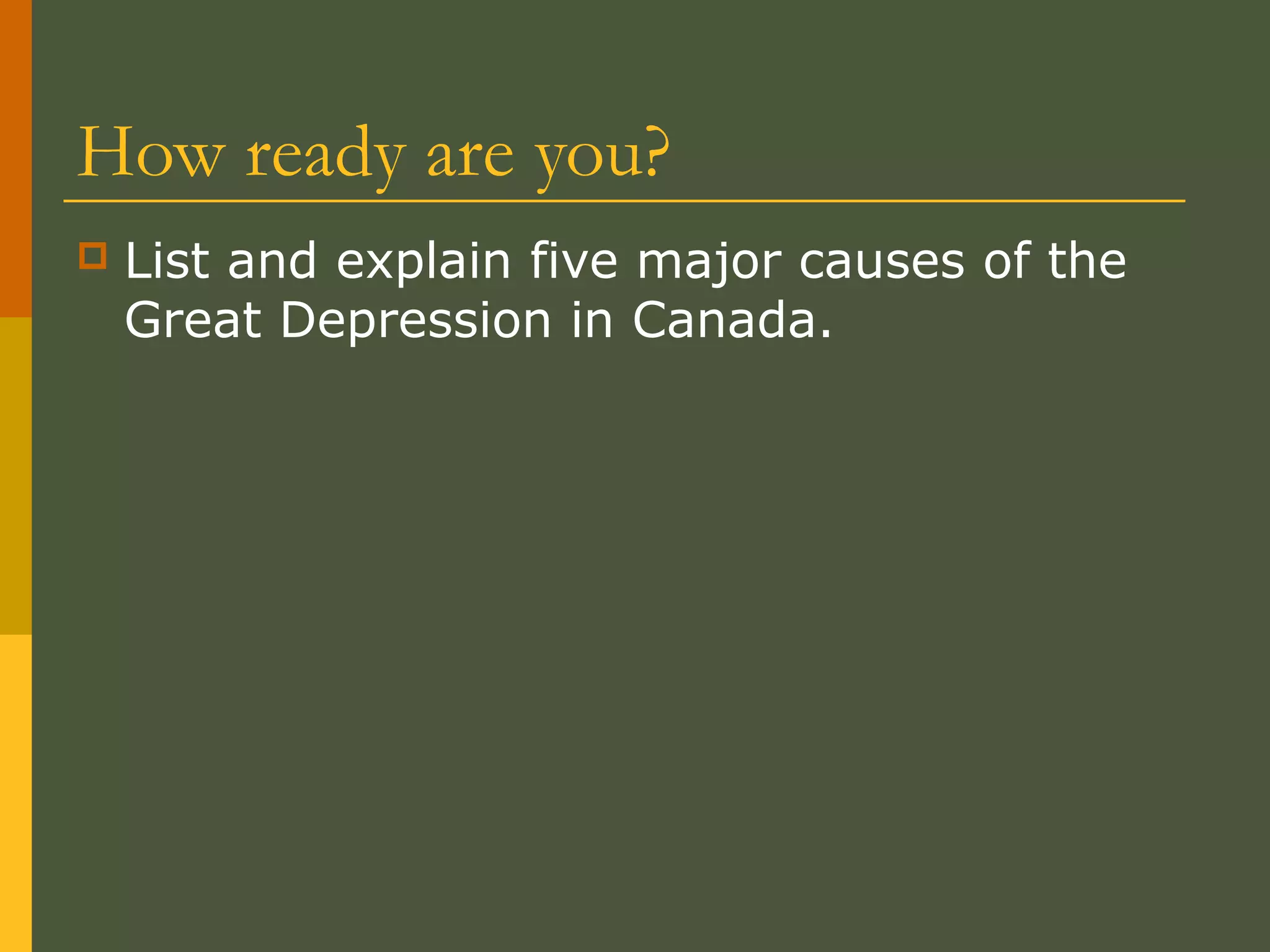 How ready are you?

List and explain five major causes of the Great Depression in Canada.